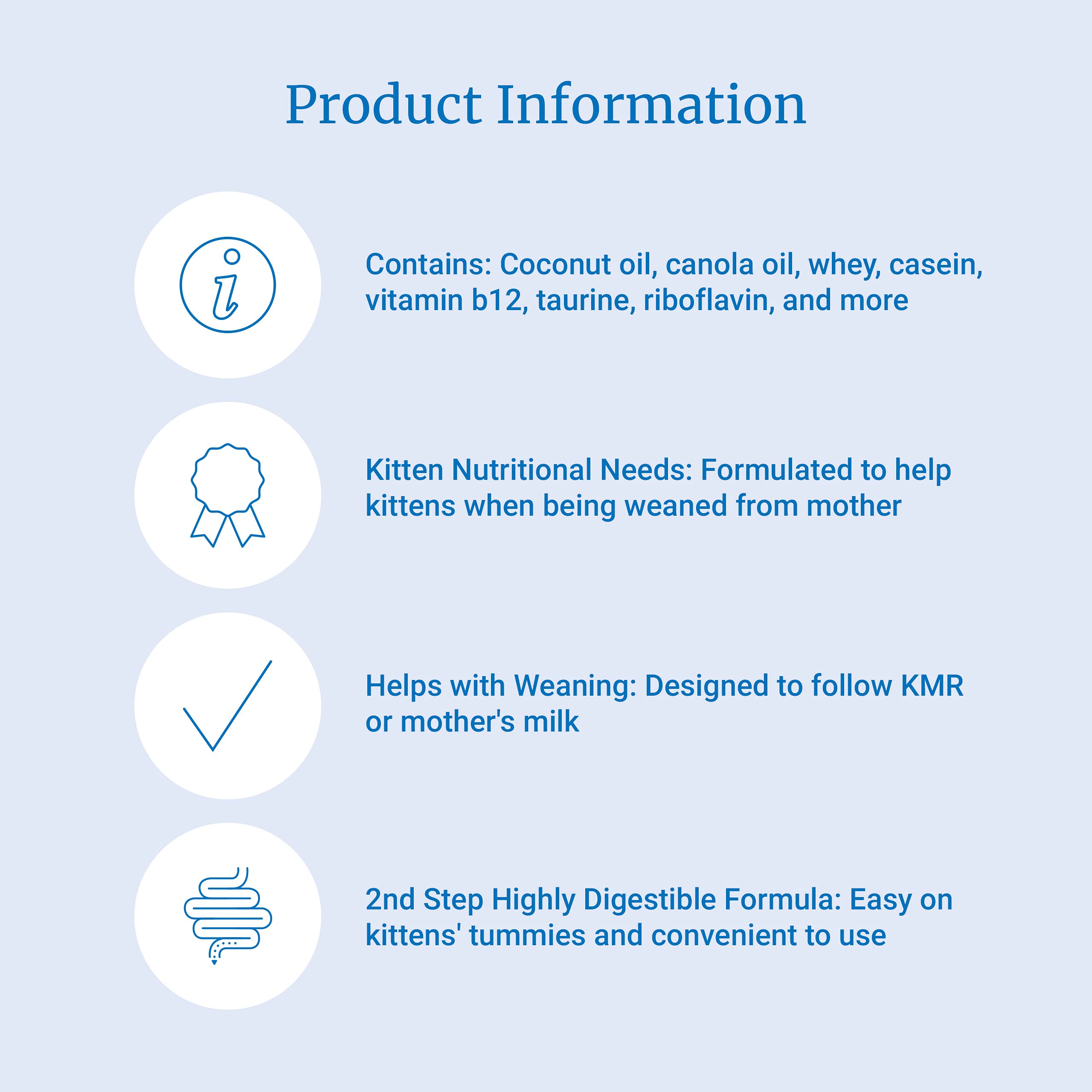 Product Information

Contains: Coconut oil, canola oil, whey, casein, vitamin b12, taurine, riboflavin, and more

Kitten Nutritional Needs: Formulated to help kittens when being weaned from mother

Helps with Weaning: Designed to follow KMR or mother's milk

2nd Step Highly Digestible Formula: Easy on kittens' tummies and convenient to use